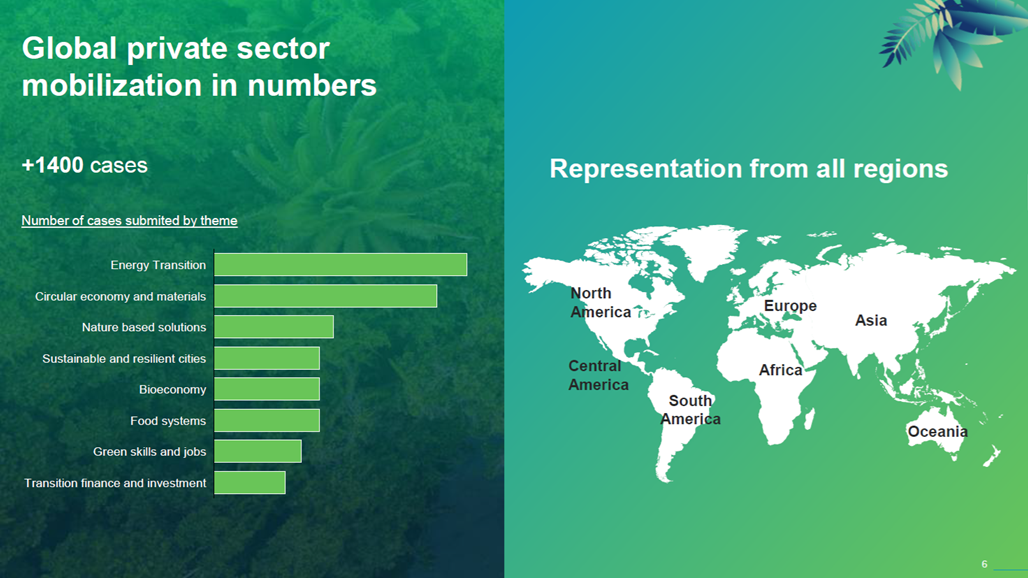 Global private sector mobilization in numbers

+1400 cases

Number of cases submited by theme

Energy Transition
Circular economy and materials
Nature based solutions
Sustainable and resilient cities
Bioeconomy
Food systems
Green skills and jobs
Transition finance and investment

Representation from all regions

North America
Central America
South America
Europe
Africa
Asia
Oceania

6